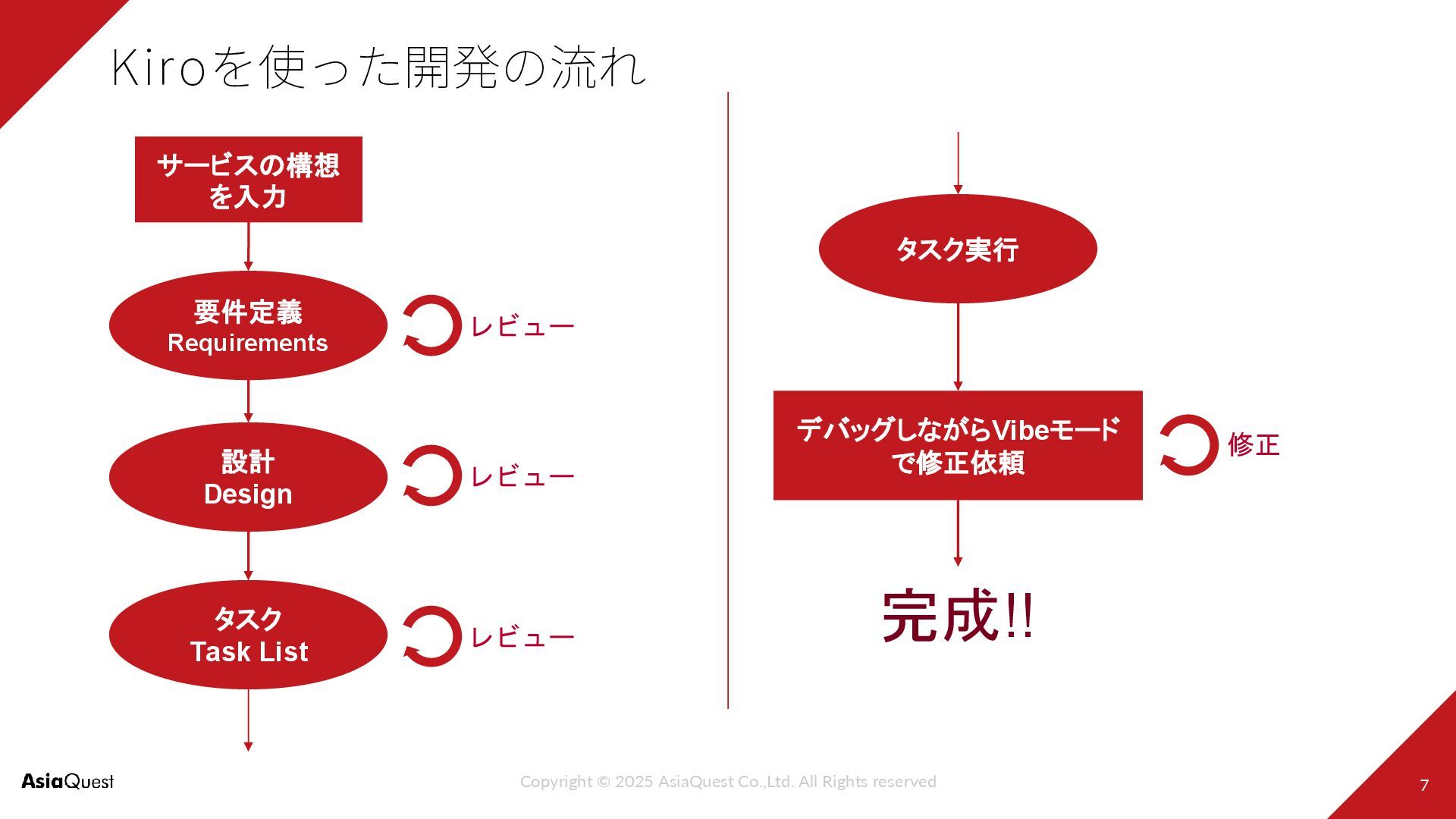 Kiroを使った開発の流れ

サービスの構想を入力

要件定義
Requirements

レビュー

設計
Design

レビュー

タスク
Task List

レビュー

タスク実行

デバッグしながらVibeモードで修正依頼

修正

完成!!

AsiaQuest

Copyright © 2025 AsiaQuest Co.,Ltd. All Rights reserved

7